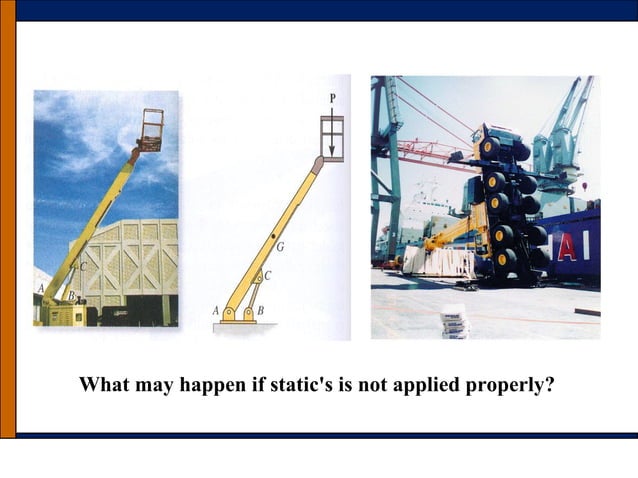 C
A
B

P
G
C
A
B

AI

What may happen if static's is not applied properly?